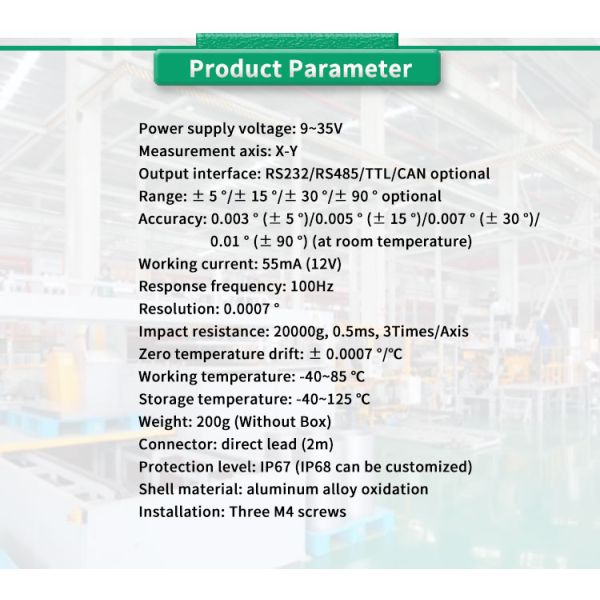 Product Parameter

Power supply voltage: 9~35V
Measurement axis: X-Y
Output interface: RS232/RS485/TTL/CAN optional
Range: ± 5 °/± 15 °/± 30 °/± 90 ° optional
Accuracy: 0.003 ° (± 5 °)/0.005 ° (± 15 °)/0.007 ° (± 30 °)/ 0.01 ° (± 90 °) (at room temperature)
Working current: 55mA (12V)
Response frequency: 100Hz
Resolution: 0.0007 °
Impact resistance: 20000g, 0.5ms, 3Times/Axis
Zero temperature drift: ± 0.0007 °/℃
Working temperature: -40~85 ℃
Storage temperature: -40~125 ℃
Weight: 200g (Without Box)
Connector: direct lead (2m)
Protection level: IP67 (IP68 can be customized)
Shell material: aluminum alloy oxidation
Installation: Three M4 screws